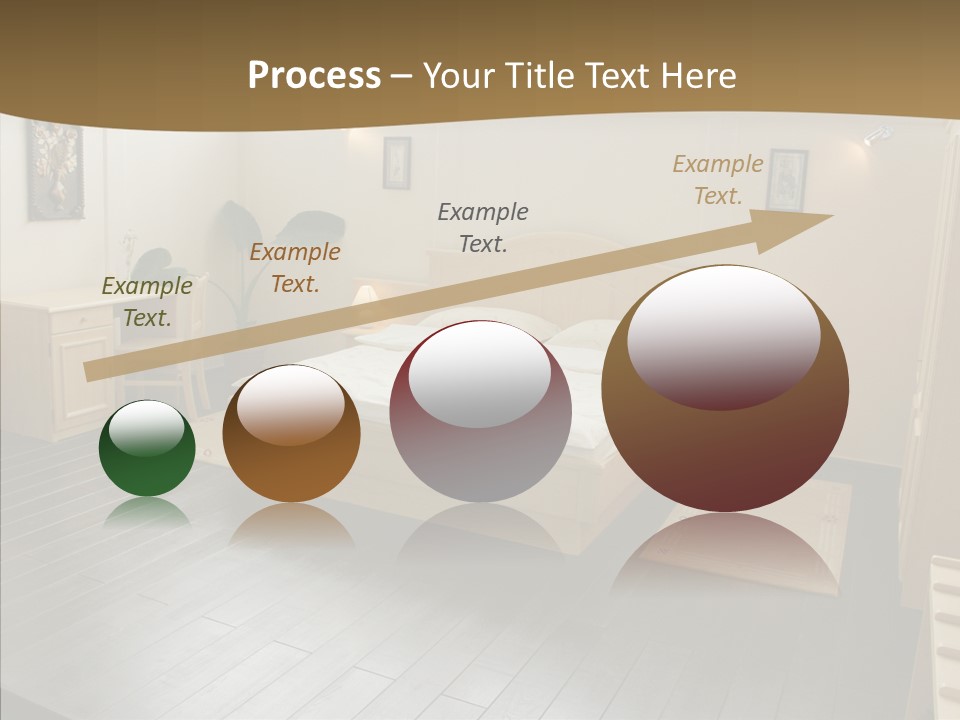 Process – Your Title Text Here

Example Text.

Example Text.

Example Text.

Example Text.